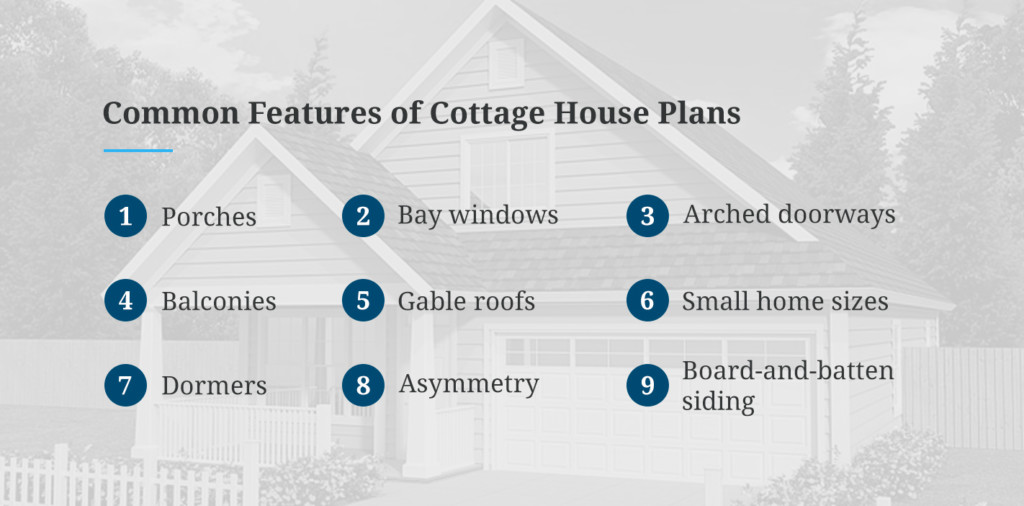 Common Features of Cottage House Plans

1 Porches
2 Bay windows
3 Arched doorways
4 Balconies
5 Gable roofs
6 Small home sizes
7 Dormers
8 Asymmetry
9 Board-and-batten siding